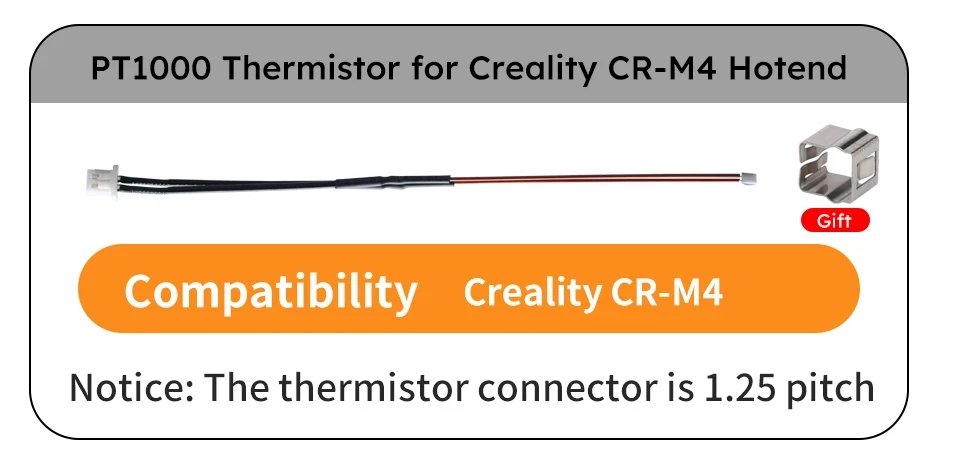 PT1000 Thermistor for Creality CR-M4 Hotend

Gift

Compatibility Creality CR-M4

Notice: The thermistor connector is 1.25 pitch